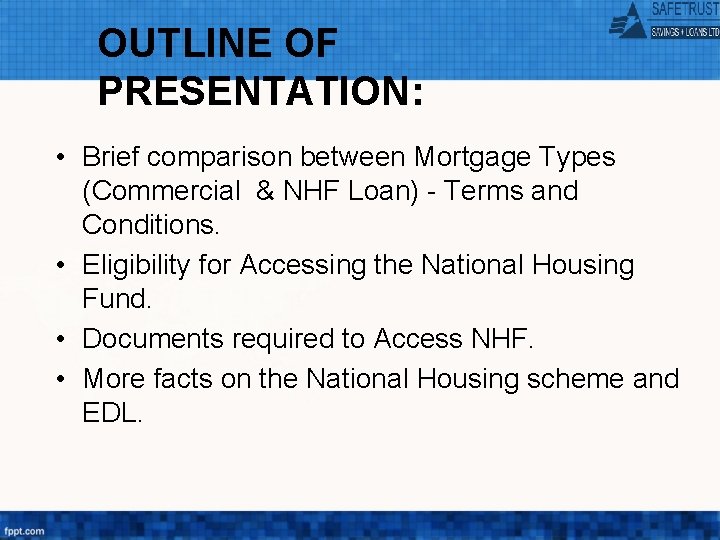 SAFETRUST
SAVINGS + LOANS LTD

OUTLINE OF PRESENTATION:

• Brief comparison between Mortgage Types (Commercial & NHF Loan) - Terms and Conditions.
• Eligibility for Accessing the National Housing Fund.
• Documents required to Access NHF.
• More facts on the National Housing scheme and EDL.

fppt.com